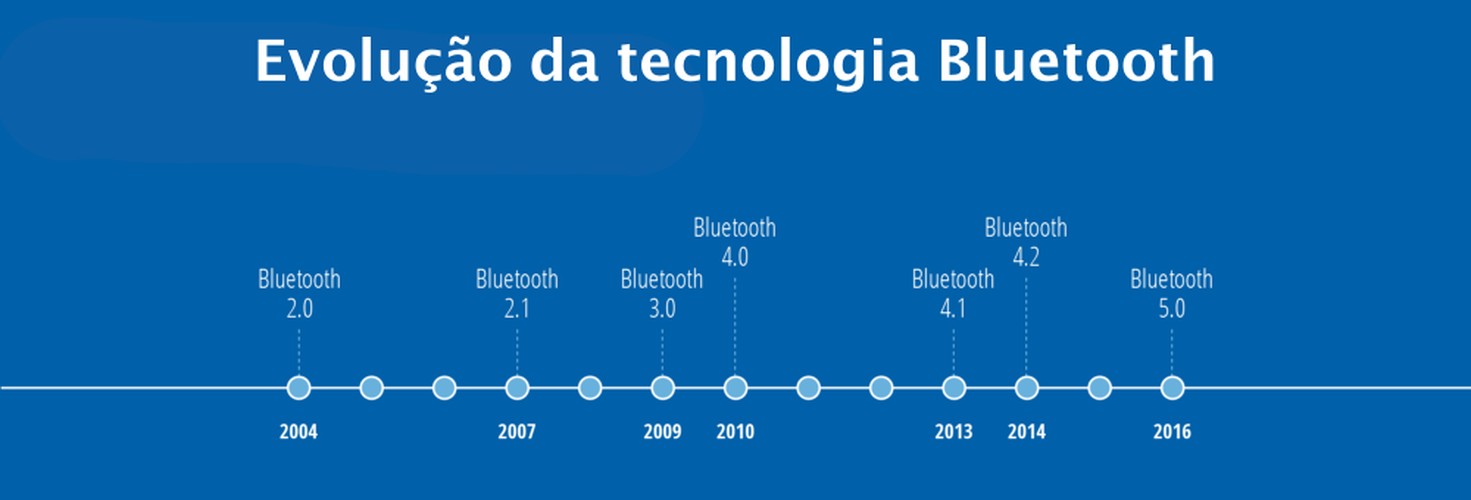 Evolução da tecnologia Bluetooth

Bluetooth 2.0
Bluetooth 2.1
Bluetooth 3.0
Bluetooth 4.0
Bluetooth 4.1
Bluetooth 4.2
Bluetooth 5.0

2004 2007 2009 2010 2013 2014 2016